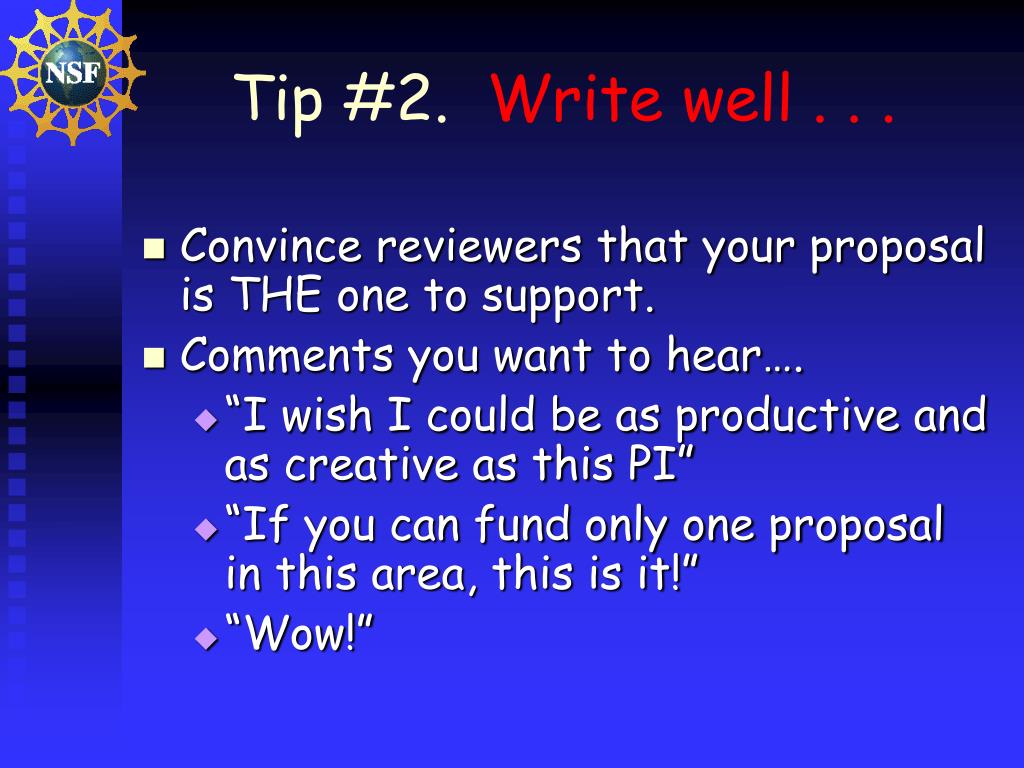 NSF

Tip #2. Write well . . .

- Convince reviewers that your proposal is THE one to support.
- Comments you want to hear….
  - “I wish I could be as productive and as creative as this PI”
  - “If you can fund only one proposal in this area, this is it!”
  - “Wow!”